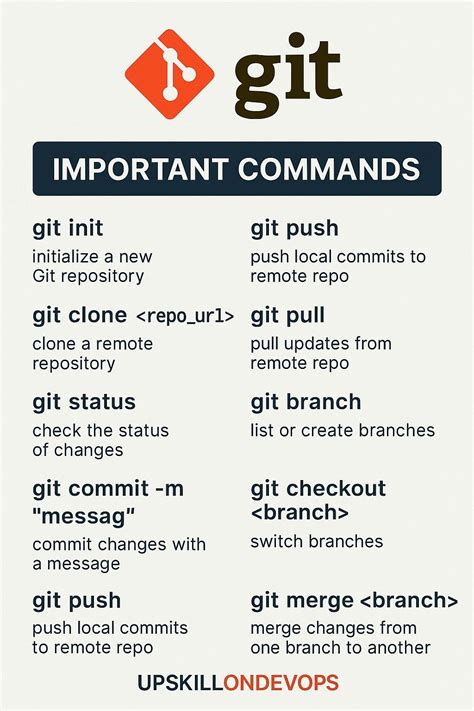 git

IMPORTANT COMMANDS

git init
initialize a new Git repository

git clone <repo_url>
clone a remote repository

git status
check the status of changes

git commit -m "messag"
commit changes with a message

git push
push local commits to remote repo

git push
push local commits to remote repo

git pull
pull updates from remote repo

git branch
list or create branches

git checkout <branch>
switch branches

git merge <branch>
merge changes from one branch to another

UPSKILLONDEVOPS